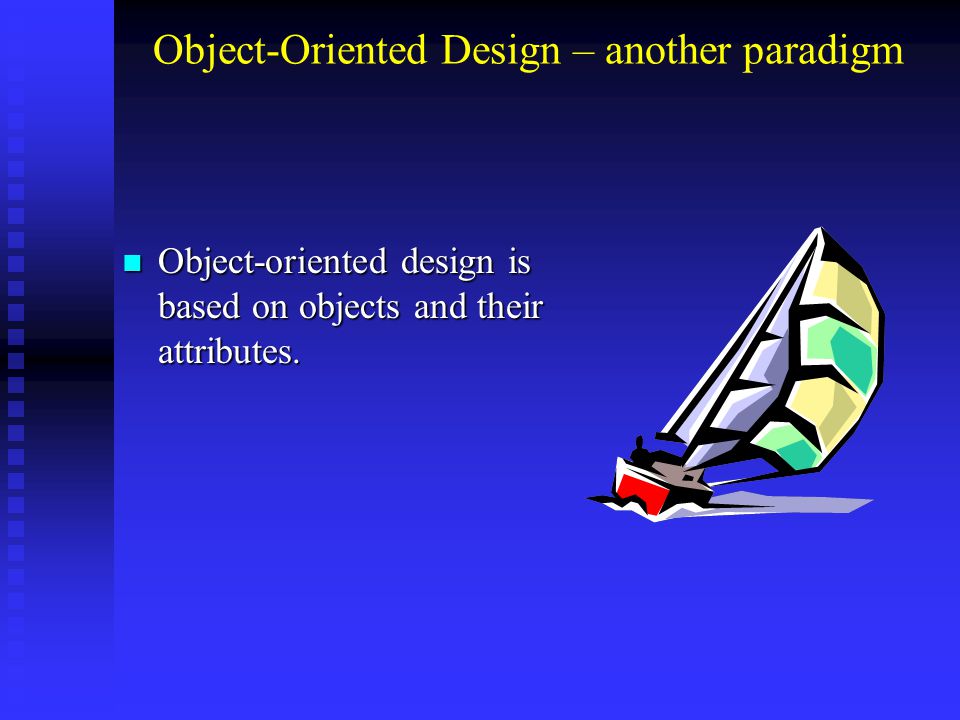 Object-Oriented Design – another paradigm

Object-oriented design is based on objects and their attributes.